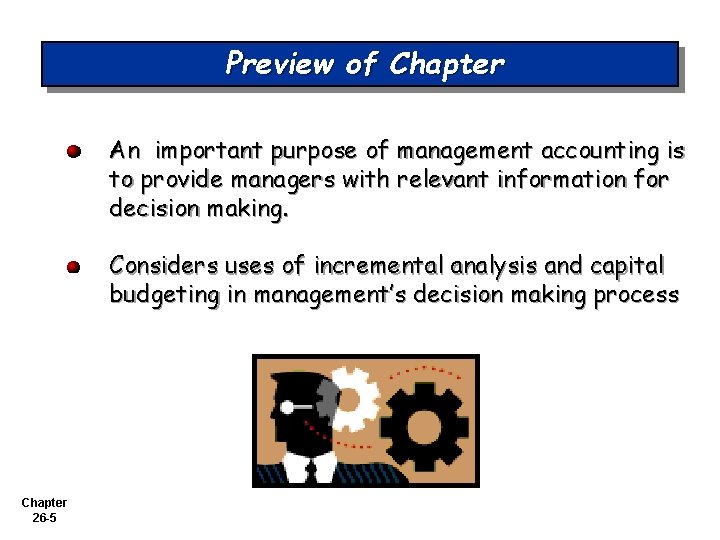 Preview of Chapter

An important purpose of management accounting is to provide managers with relevant information for decision making.

Considers uses of incremental analysis and capital budgeting in management's decision making process

Chapter 26-5